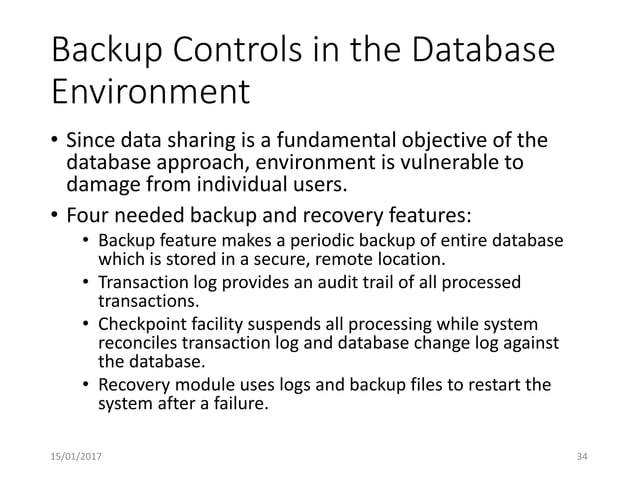 Backup Controls in the Database Environment

• Since data sharing is a fundamental objective of the database approach, environment is vulnerable to damage from individual users.

• Four needed backup and recovery features:
  • Backup feature makes a periodic backup of entire database which is stored in a secure, remote location.
  • Transaction log provides an audit trail of all processed transactions.
  • Checkpoint facility suspends all processing while system reconciles transaction log and database change log against the database.
  • Recovery module uses logs and backup files to restart the system after a failure.

15/01/2017

34